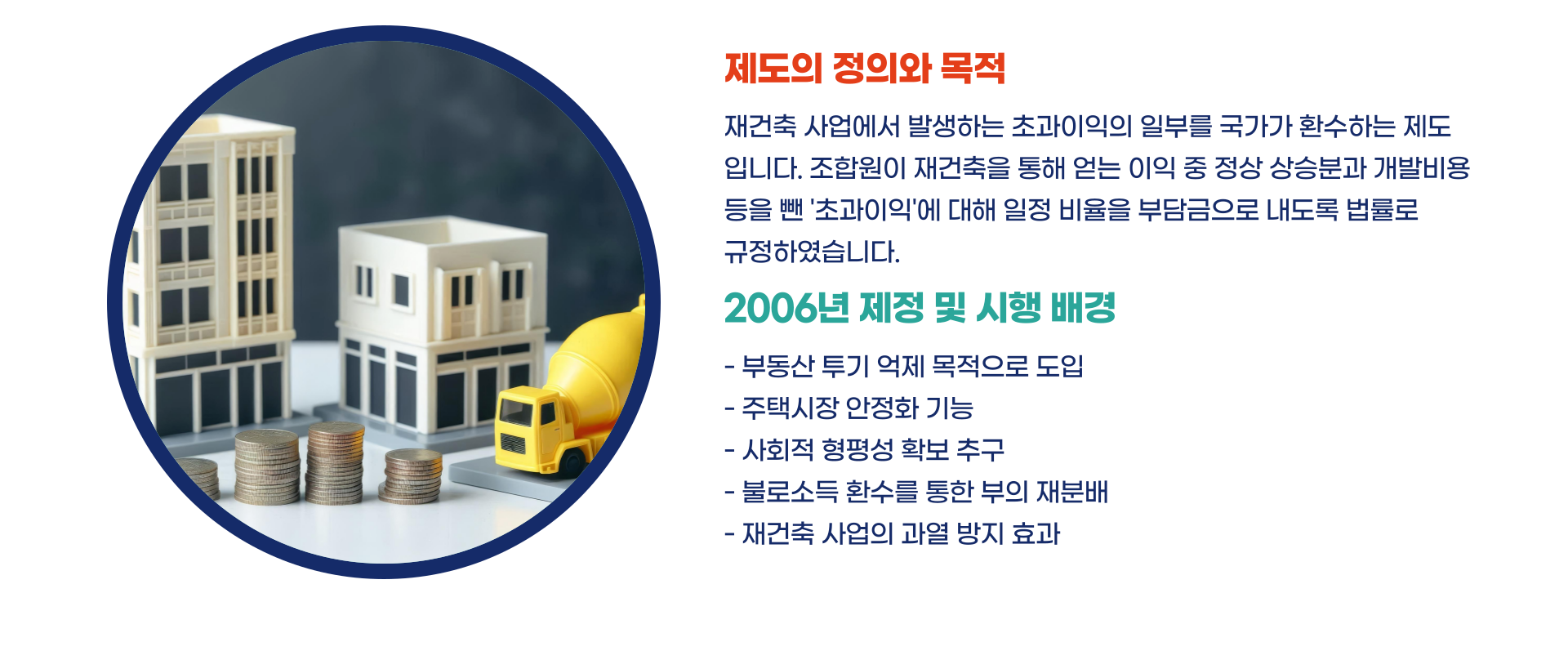 제도의 정의와 목적

재건축 사업에서 발생하는 초과이익의 일부를 국가가 환수하는 제도입니다. 조합원이 재건축을 통해 얻는 이익 중 정상 상승분과 개발비용 등을 뺀 '초과이익'에 대해 일정 비율을 부담금으로 내도록 법률로 규정하였습니다.

2006년 제정 및 시행 배경

- 부동산 투기 억제 목적으로 도입
- 주택시장 안정화 기능
- 사회적 형평성 확보 추구
- 불로소득 환수를 통한 부의 재분배
- 재건축 사업의 과열 방지 효과